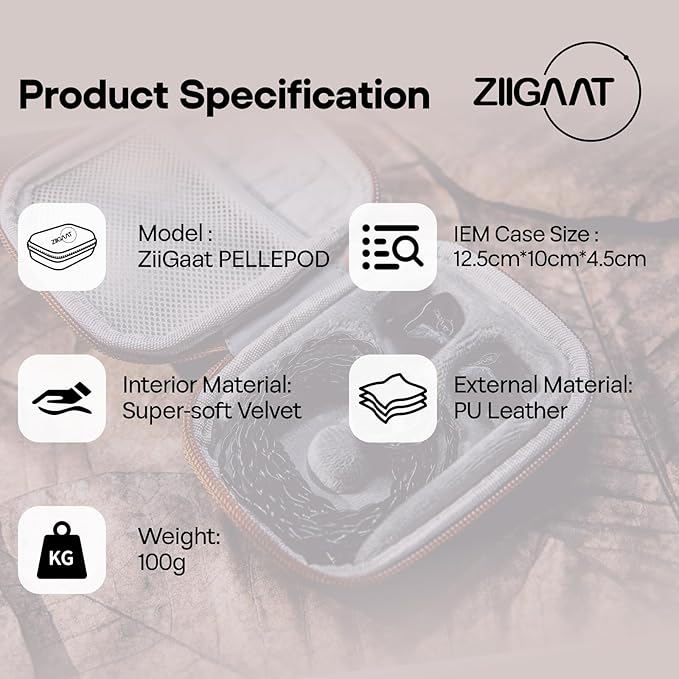 Product Specification

ZIIGAAT

ZIIGAAT

Model :
ZiiGaat PELLEPOD

IEM Case Size :
12.5cm*10cm*4.5cm

Interior Material:
Super-soft Velvet

External Material:
PU Leather

KG

Weight:
100g